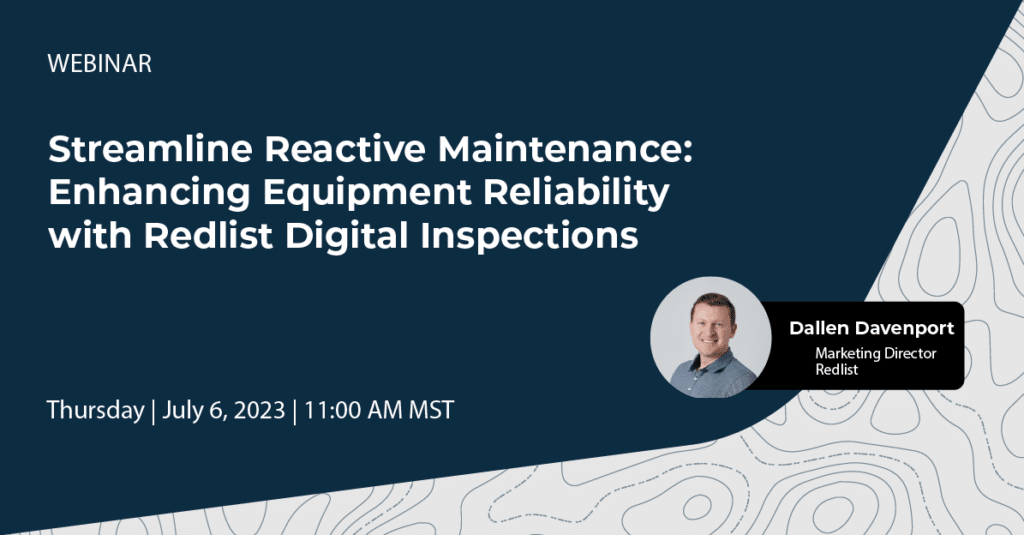 WEBINAR

Streamline Reactive Maintenance: Enhancing Equipment Reliability with Redlist Digital Inspections

Dallen Davenport
Marketing Director
Redlist

Thursday | July 6, 2023 | 11:00 AM MST